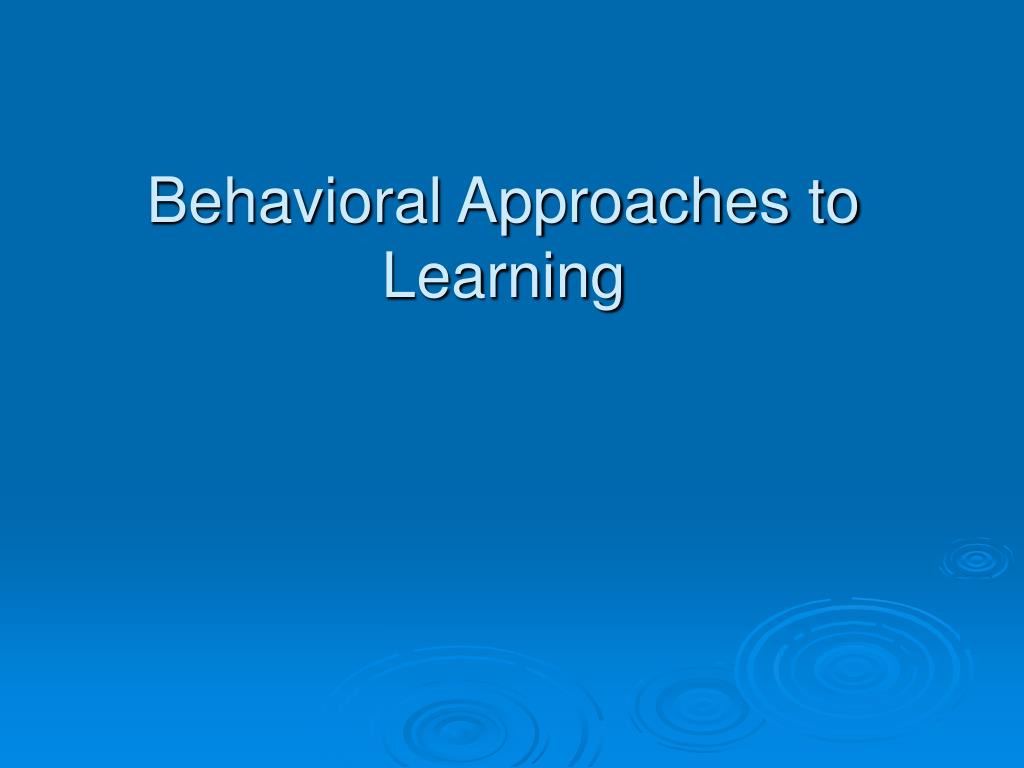 Behavioral Approaches to Learning